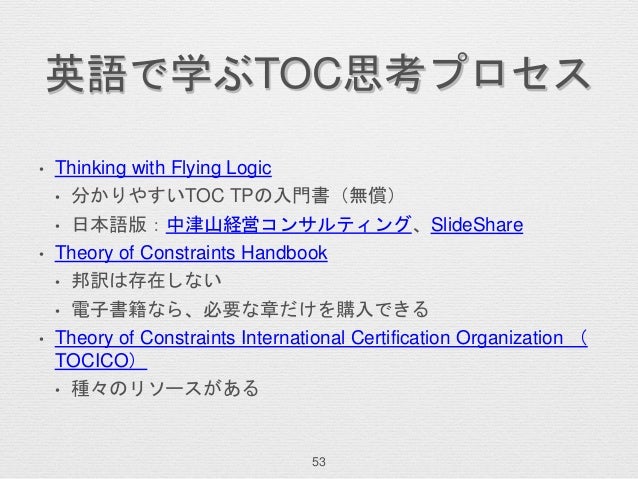 英語で学ぶTOC思考プロセス

• Thinking with Flying Logic
  • 分かりやすいTOC TPの入門書（無償）
  • 日本語版：中津山経営コンサルティング、SlideShare
• Theory of Constraints Handbook
  • 邦訳は存在しない
  • 電子書籍なら、必要な章だけを購入できる
• Theory of Constraints International Certification Organization （TOCICO）
  • 種々のリソースがある

53